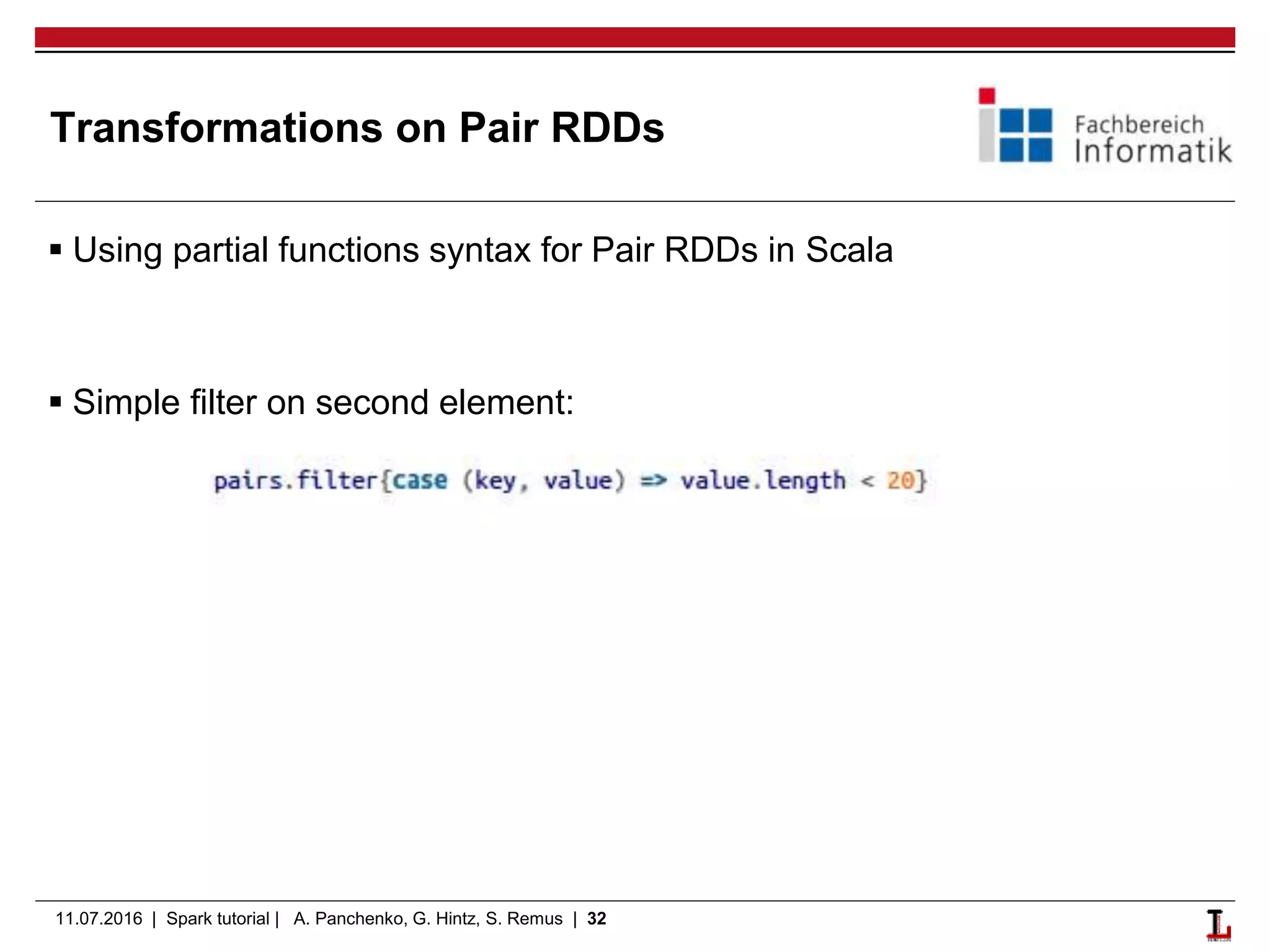 Transformations on Pair RDDs

Fachbereich Informatik

▪ Using partial functions syntax for Pair RDDs in Scala

▪ Simple filter on second element:

pairs.filter{case (key, value) => value.length < 20}

11.07.2016 | Spark tutorial | A. Panchenko, G. Hintz, S. Remus | 32